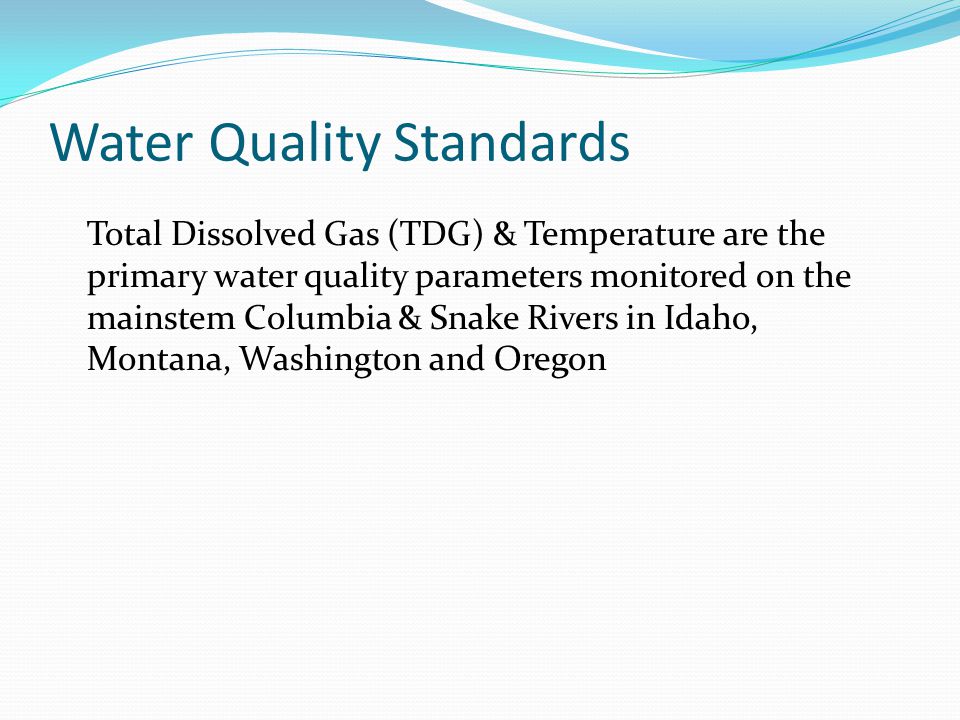 Water Quality Standards

Total Dissolved Gas (TDG) & Temperature are the primary water quality parameters monitored on the mainstem Columbia & Snake Rivers in Idaho, Montana, Washington and Oregon